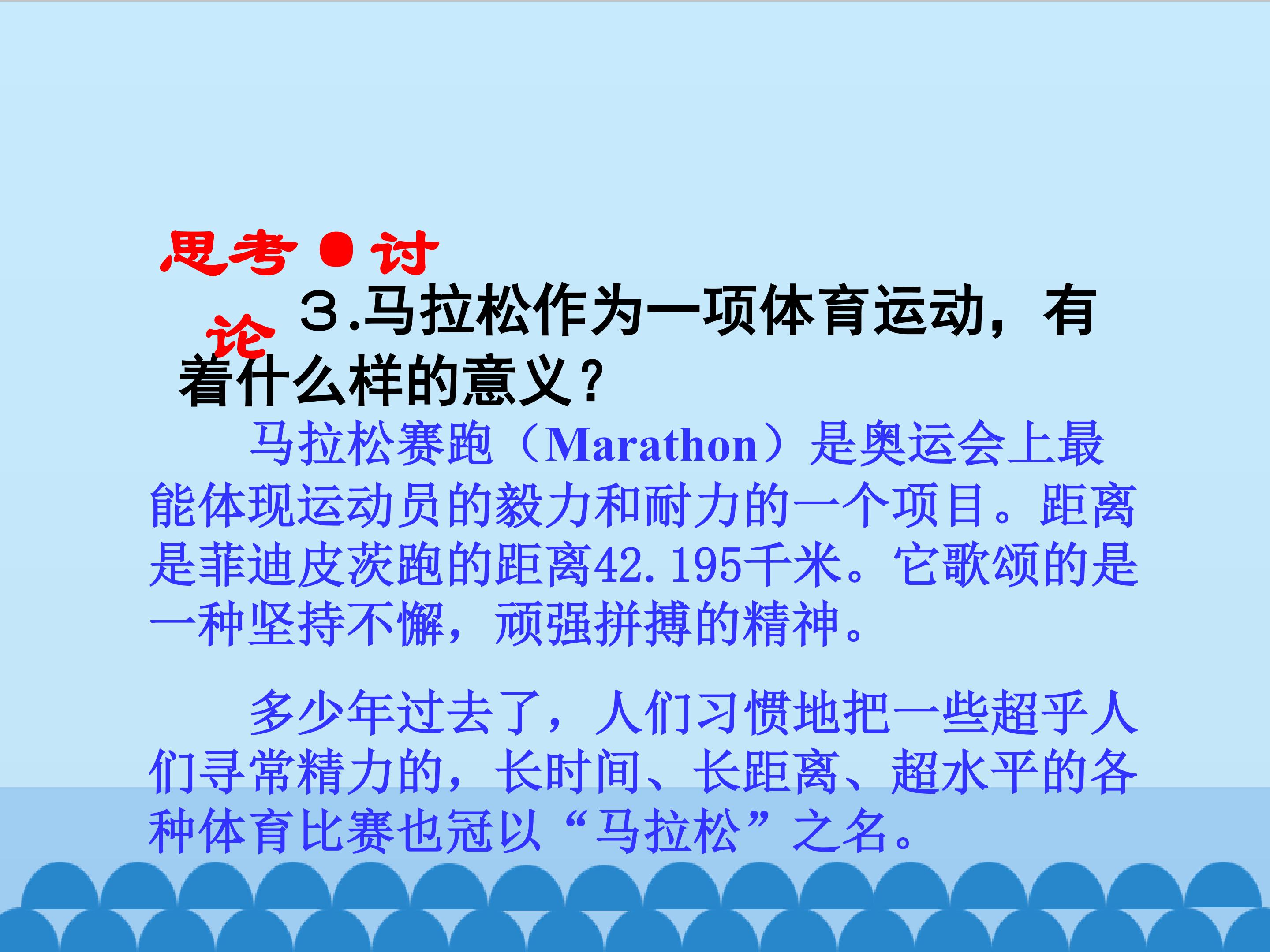 思考●讨论

3.马拉松作为一项体育运动，有着什么样的意义？

马拉松赛跑（Marathon）是奥运会上最能体现运动员的毅力和耐力的一个项目。距离是菲迪皮茨跑的距离42.195千米。它歌颂的是一种坚持不懈，顽强拼搏的精神。

多少年过去了，人们习惯地把一些超乎人们寻常精力的，长时间、长距离、超水平的各种体育比赛也冠以“马拉松”之名。